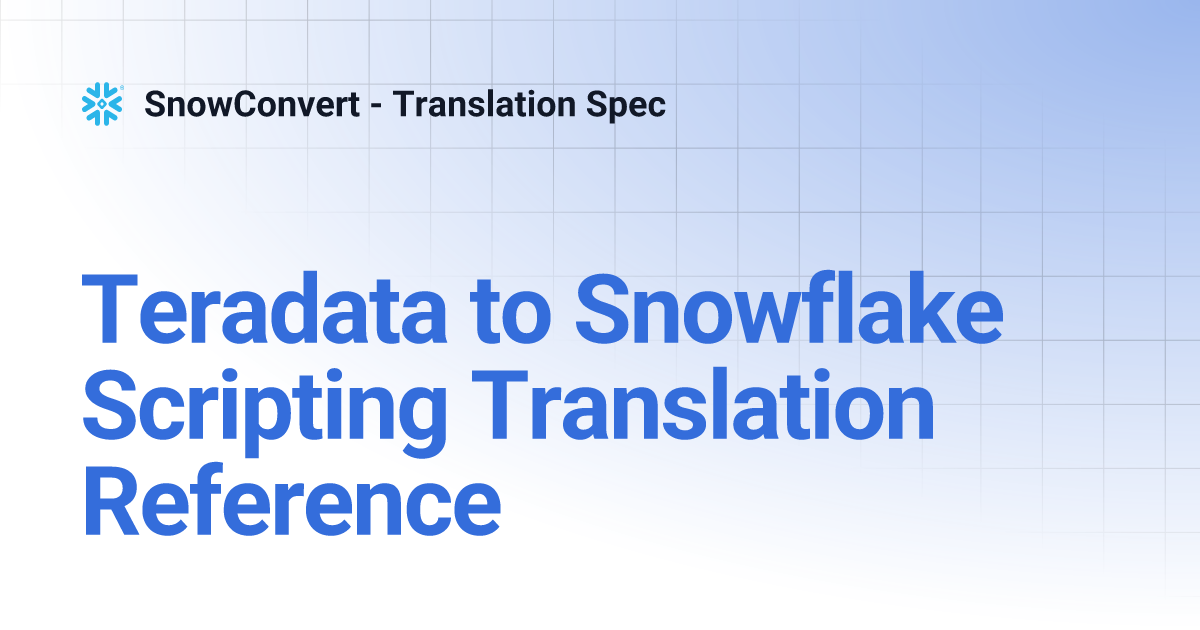 SnowConvert - Translation Spec

Teradata to Snowflake Scripting Translation Reference